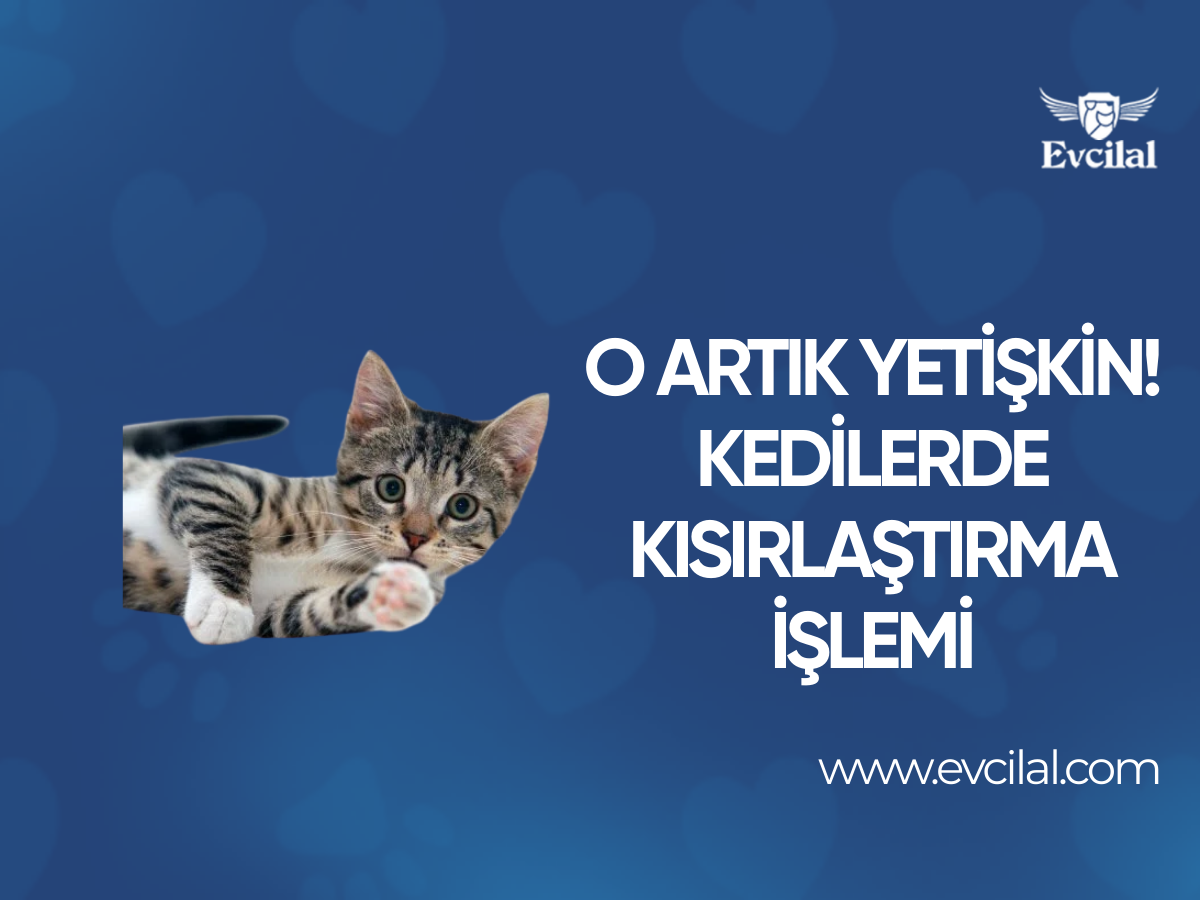 Evcilal

O ARTIK YETİŞKİN! KEDİLERDE KISIRLAŞTIRMA İŞLEMİ

www.evcilal.com